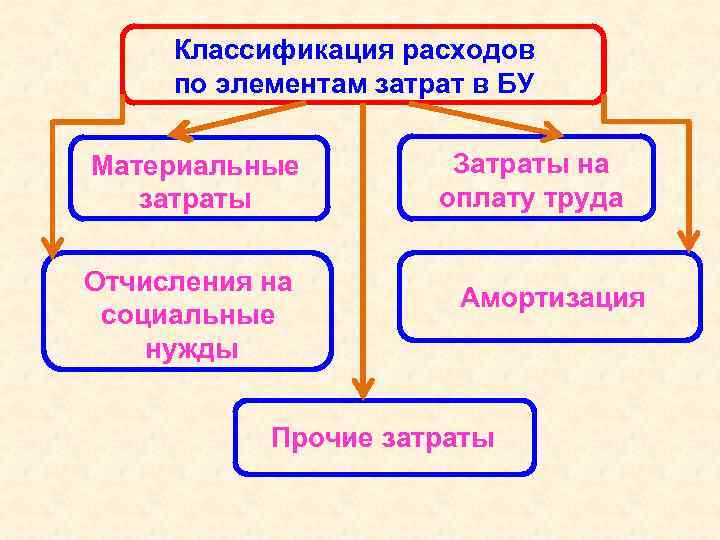 Классификация расходов по элементам затрат в БУ

Материальные затраты

Затраты на оплату труда

Отчисления на социальные нужды

Амортизация

Прочие затраты